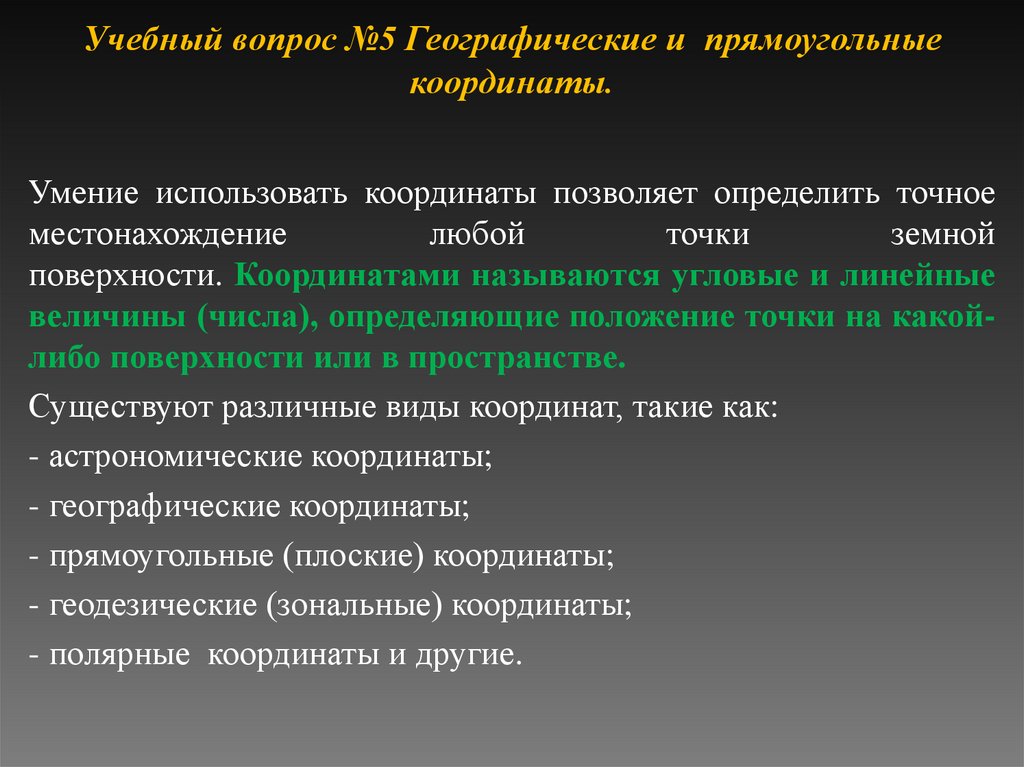 Учебный вопрос №5 Географические и прямоугольные координаты.

Умение использовать координаты позволяет определить точное местонахождение любой точки земной поверхности. Координатами называются угловые и линейные величины (числа), определяющие положение точки на какой-либо поверхности или в пространстве.

Существуют различные виды координат, такие как:
- астрономические координаты;
- географические координаты;
- прямоугольные (плоские) координаты;
- геодезические (зональные) координаты;
- полярные координаты и другие.